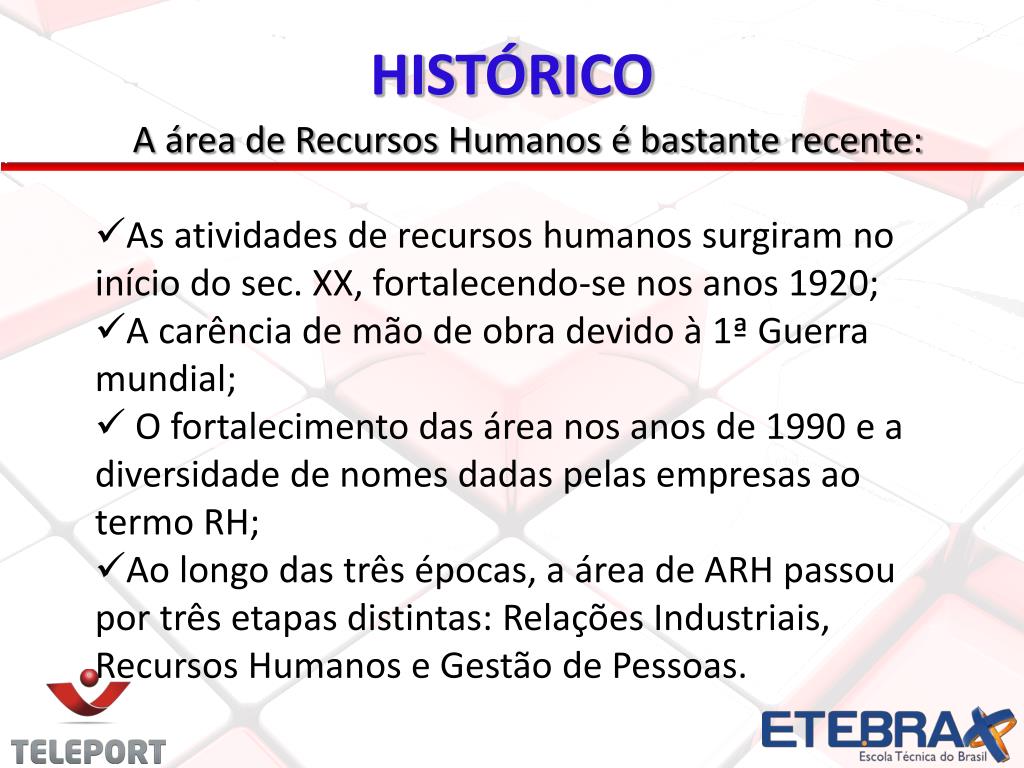 HISTÓRICO

A área de Recursos Humanos é bastante recente:

✓As atividades de recursos humanos surgiram no início do sec. XX, fortalecendo-se nos anos 1920;
✓A carência de mão de obra devido à 1ª Guerra mundial;
✓ O fortalecimento das área nos anos de 1990 e a diversidade de nomes dadas pelas empresas ao termo RH;
✓Ao longo das três épocas, a área de ARH passou por três etapas distintas: Relações Industriais, Recursos Humanos e Gestão de Pessoas.

TELEPORT

ETEBRAX
Escola Técnica do Brasil